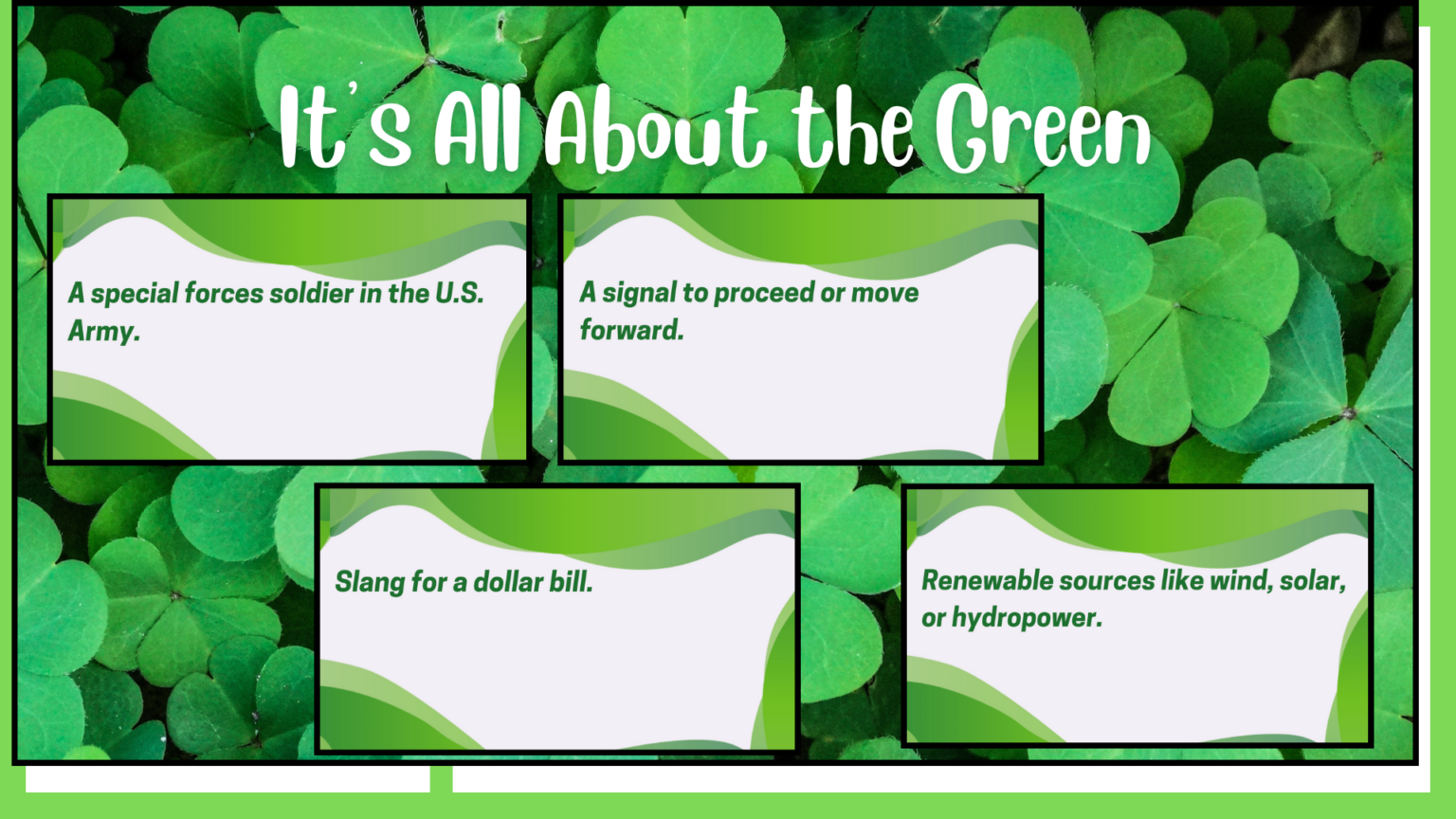 It's All About the Green

A special forces soldier in the U.S. Army.

A signal to proceed or move forward.

Slang for a dollar bill.

Renewable sources like wind, solar, or hydropower.